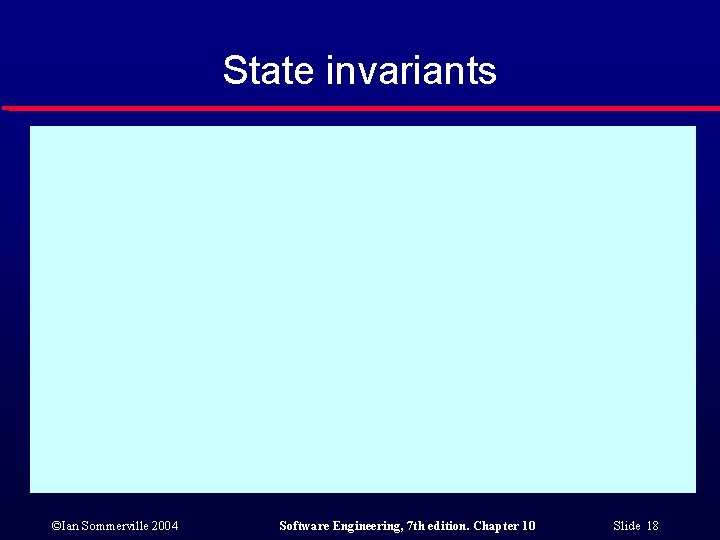 State invariants

©Ian Sommerville 2004

Software Engineering, 7th edition. Chapter 10

Slide 18